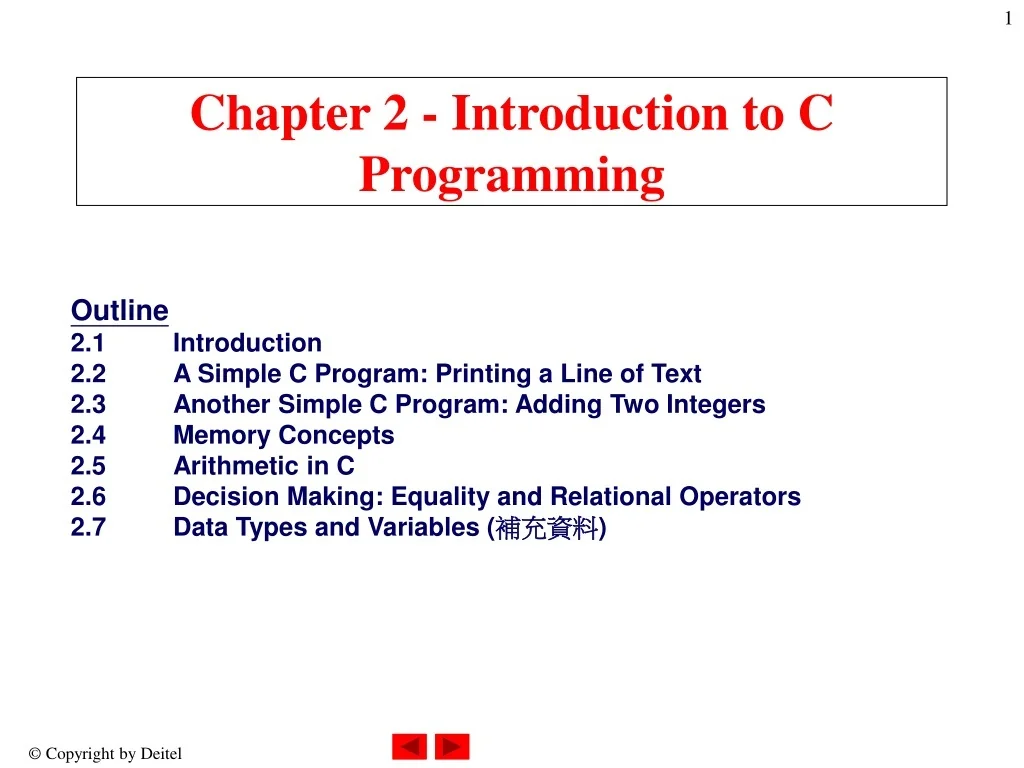 1

Chapter 2 - Introduction to C Programming

Outline
2.1 Introduction
2.2 A Simple C Program: Printing a Line of Text
2.3 Another Simple C Program: Adding Two Integers
2.4 Memory Concepts
2.5 Arithmetic in C
2.6 Decision Making: Equality and Relational Operators
2.7 Data Types and Variables (補充資料)

© Copyright by Deitel